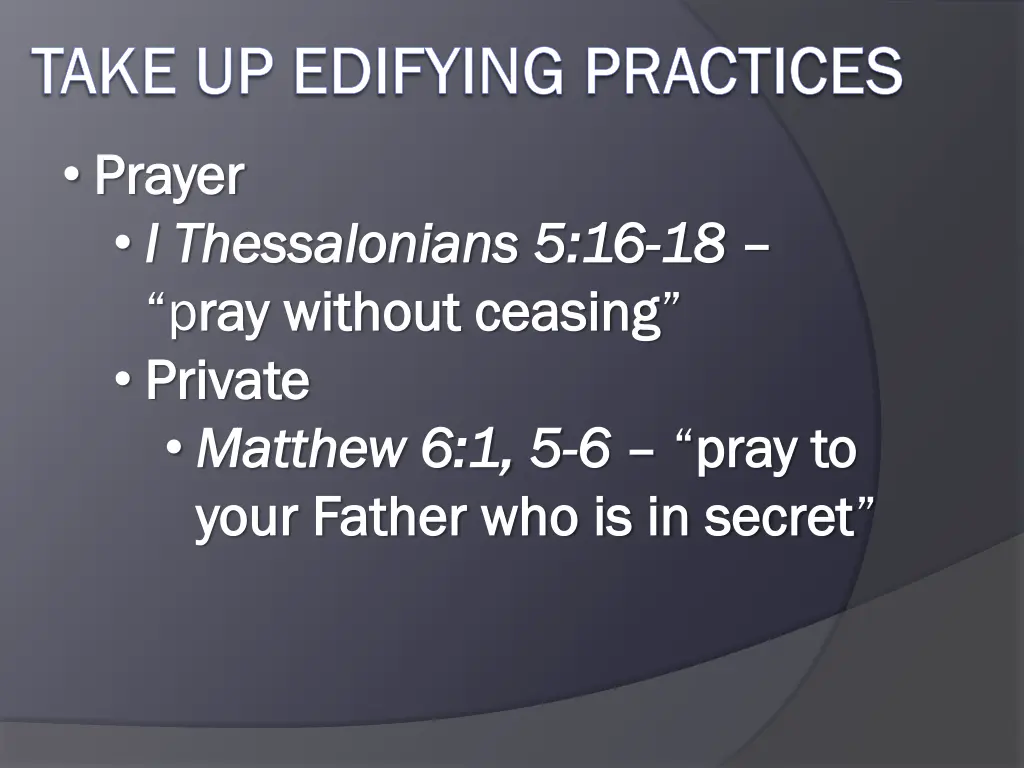 TAKE UP EDIFYING PRACTICES

• Prayer
• I Thessalonians 5:16-18 – “pray without ceasing”
• Private
• Matthew 6:1, 5-6 – “pray to your Father who is in secret”